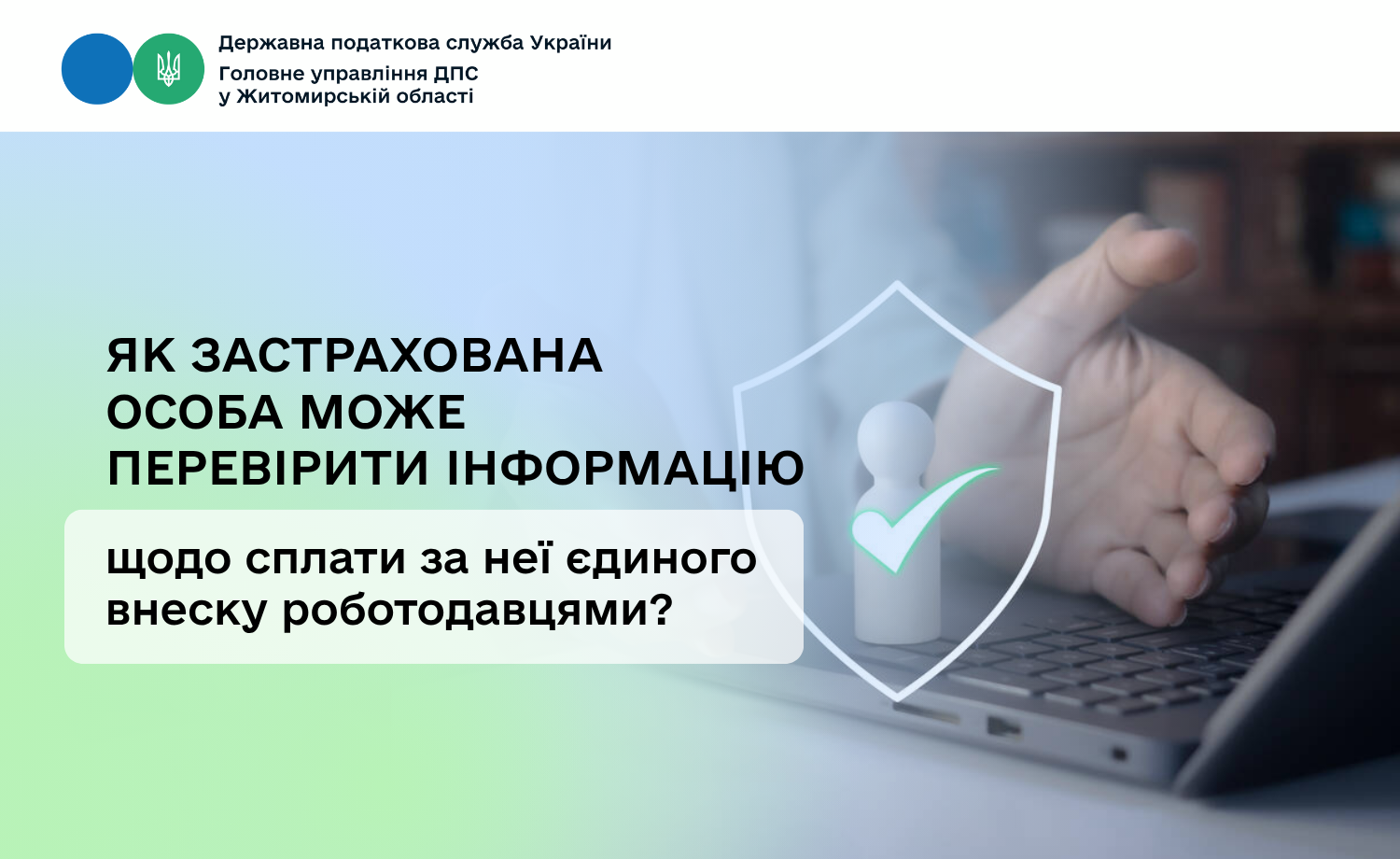 Державна податкова служба України
Головне управління ДПС
у Житомирській області

ЯК ЗАСТРАХОВАНА ОСОБА МОЖЕ ПЕРЕВІРИТИ ІНФОРМАЦІЮ

щодо сплати за неї єдиного внеску роботодавцями?